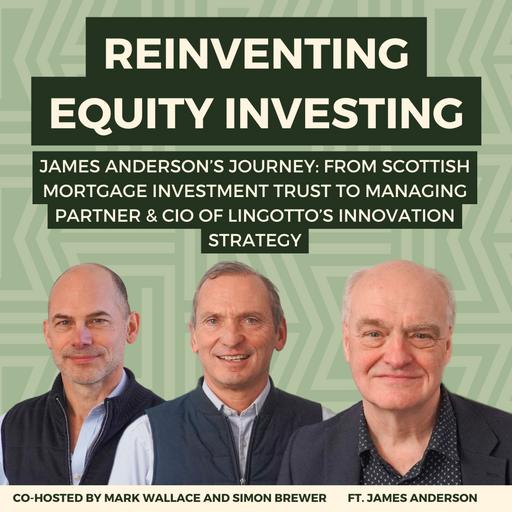 REINVENTING EQUITY INVESTING

JAMES ANDERSON'S JOURNEY: FROM SCOTTISH MORTGAGE INVESTMENT TRUST TO MANAGING PARTNER & CIO OF LINGOTTO'S INNOVATION STRATEGY

CO-HOSTED BY MARK WALLACE AND SIMON BREWER FT. JAMES ANDERSON